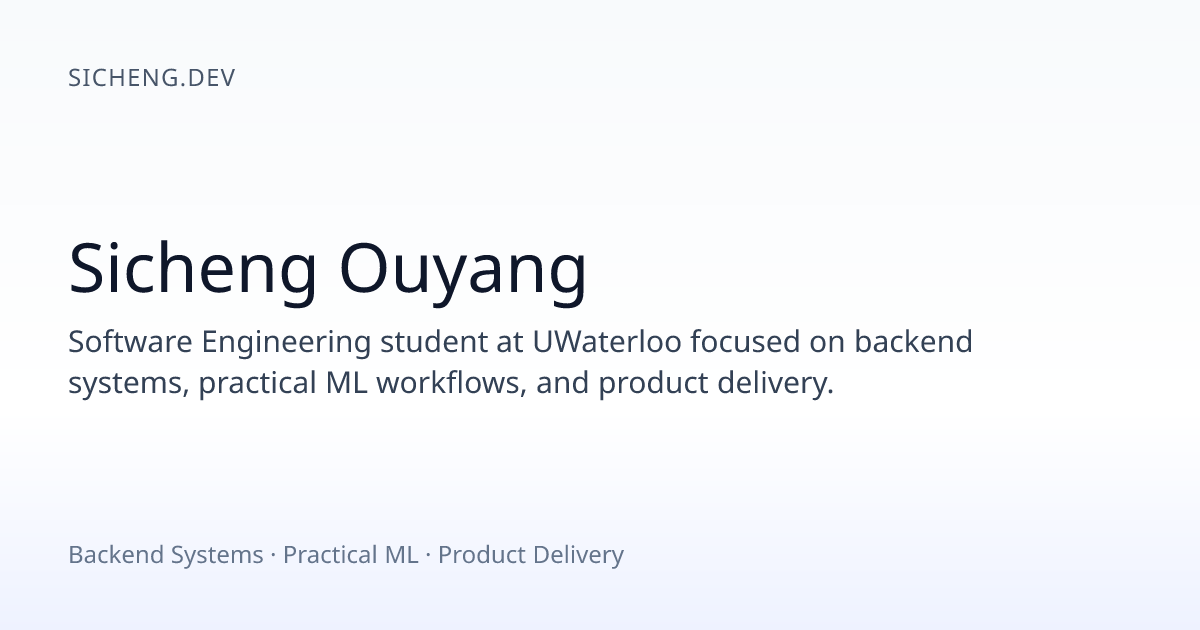 SICHENG.DEV

Sicheng Ouyang

Software Engineering student at UWaterloo focused on backend systems, practical ML workflows, and product delivery.

Backend Systems · Practical ML · Product Delivery